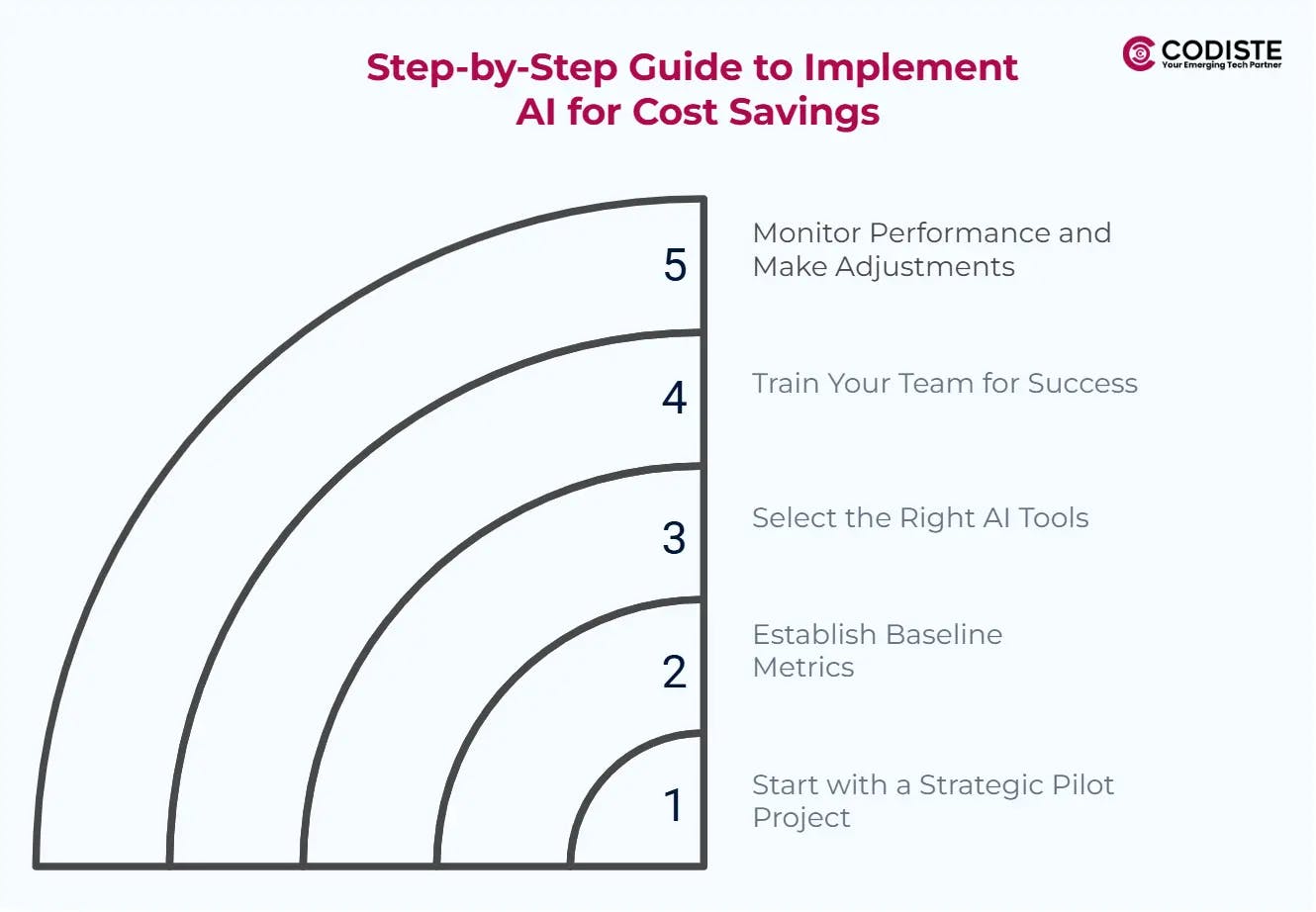 Step-by-Step Guide to Implement AI for Cost Savings

CODISTE
Your Emerging Tech Partner

5
Monitor Performance and Make Adjustments

4
Train Your Team for Success

3
Select the Right AI Tools

2
Establish Baseline Metrics

1
Start with a Strategic Pilot Project